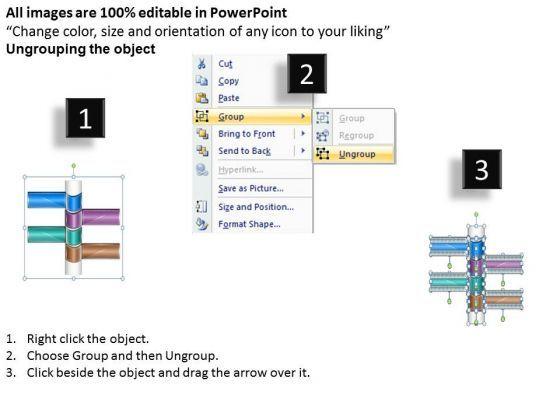 All images are 100% editable in PowerPoint
“Change color, size and orientation of any icon to your liking”
Ungrouping the object

1

Cut
Copy
Paste
Group
Bring to Front
Send to Back
Hyperlink...
Save as Picture...
Size and Position...
Format Shape...

2

Group
Regroup
Ungroup

3

1. Right click the object.
2. Choose Group and then Ungroup.
3. Click beside the object and drag the arrow over it.